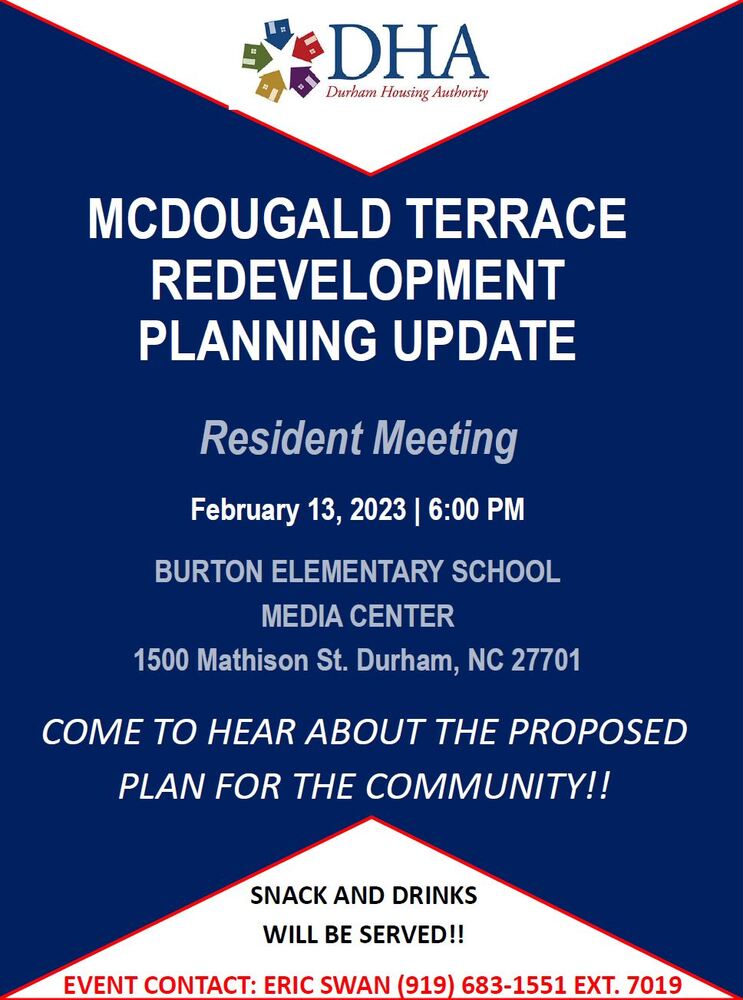 DHA
Durham Housing Authority

MCDOUGALD TERRACE REDEVELOPMENT PLANNING UPDATE

Resident Meeting

February 13, 2023 | 6:00 PM

BURTON ELEMENTARY SCHOOL
MEDIA CENTER
1500 Mathison St. Durham, NC 27701

COME TO HEAR ABOUT THE PROPOSED PLAN FOR THE COMMUNITY!!

SNACK AND DRINKS WILL BE SERVED!!

EVENT CONTACT: ERIC SWAN (919) 683-1551 EXT. 7019